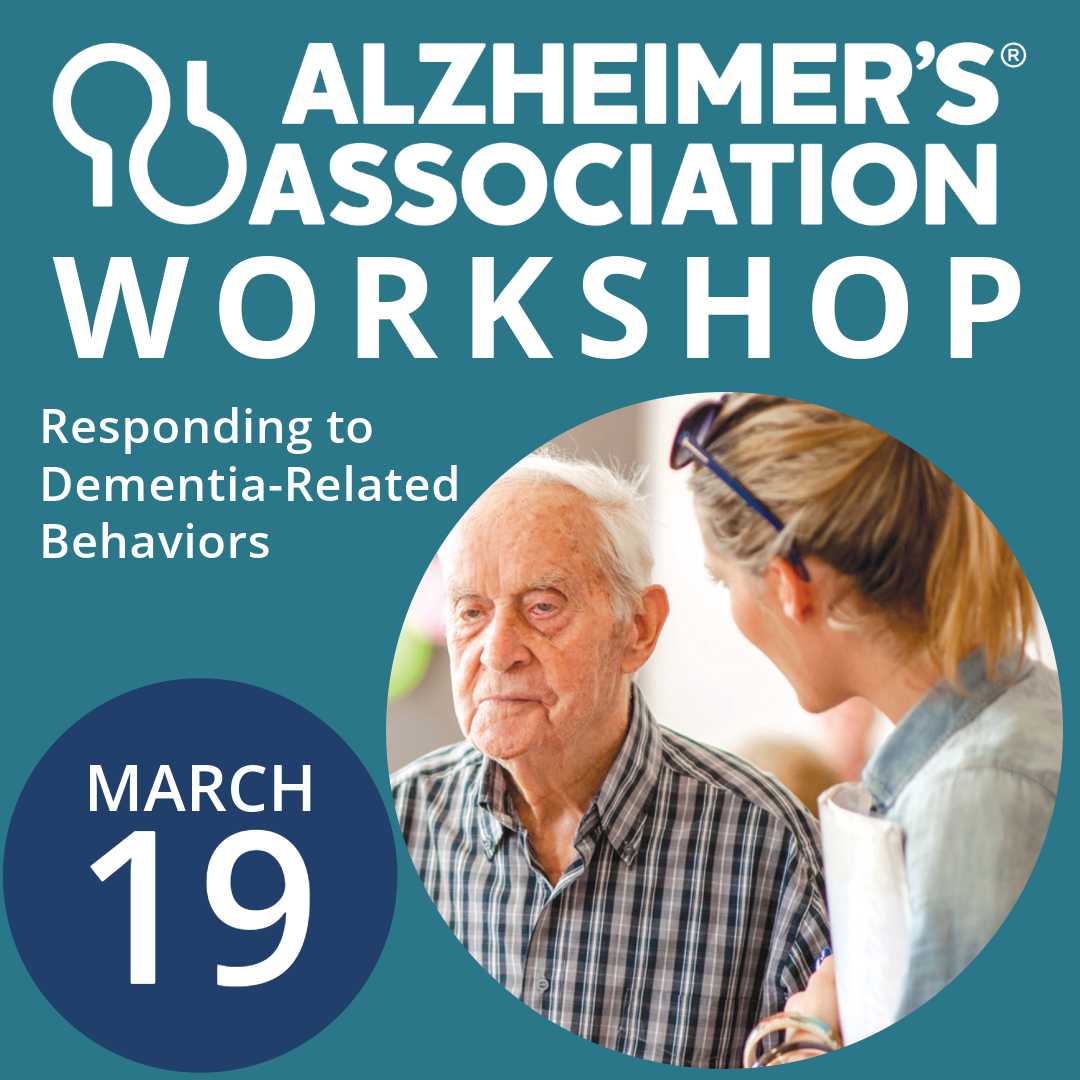 ALZHEIMER'S® ASSOCIATION

WORKSHOP

Responding to Dementia-Related Behaviors

MARCH
19